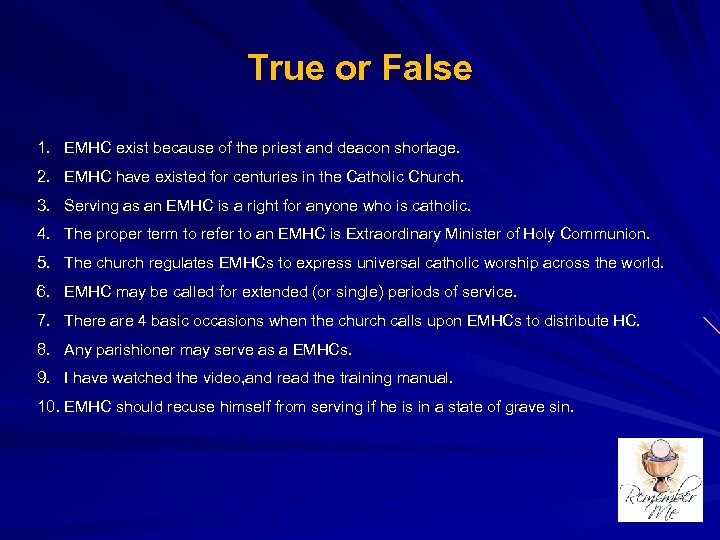 True or False

1. EMHC exist because of the priest and deacon shortage.
2. EMHC have existed for centuries in the Catholic Church.
3. Serving as an EMHC is a right for anyone who is catholic.
4. The proper term to refer to an EMHC is Extraordinary Minister of Holy Communion.
5. The church regulates EMHCs to express universal catholic worship across the world.
6. EMHC may be called for extended (or single) periods of service.
7. There are 4 basic occasions when the church calls upon EMHCs to distribute HC.
8. Any parishioner may serve as a EMHCs.
9. I have watched the video,and read the training manual.
10. EMHC should recuse himself from serving if he is in a state of grave sin.

Remember Me